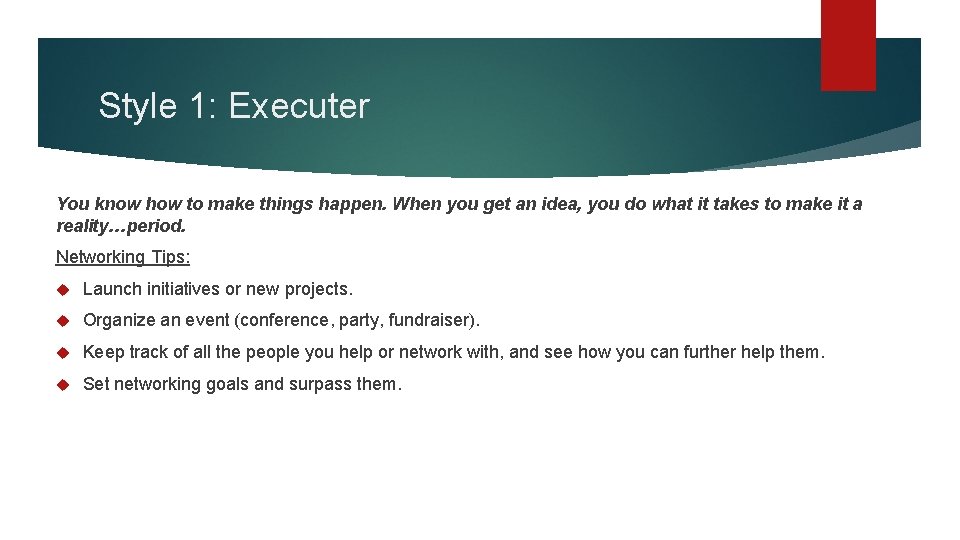 Style 1: Executer

You know how to make things happen. When you get an idea, you do what it takes to make it a reality…period.

Networking Tips:

Launch initiatives or new projects.

Organize an event (conference, party, fundraiser).

Keep track of all the people you help or network with, and see how you can further help them.

Set networking goals and surpass them.